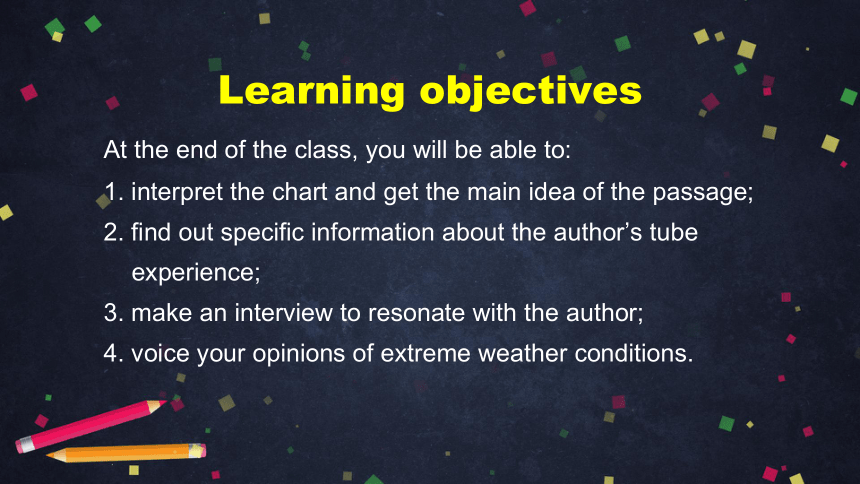 Learning objectives

At the end of the class, you will be able to:

1. interpret the chart and get the main idea of the passage;

2. find out specific information about the author’s tube experience;

3. make an interview to resonate with the author;

4. voice your opinions of extreme weather conditions.